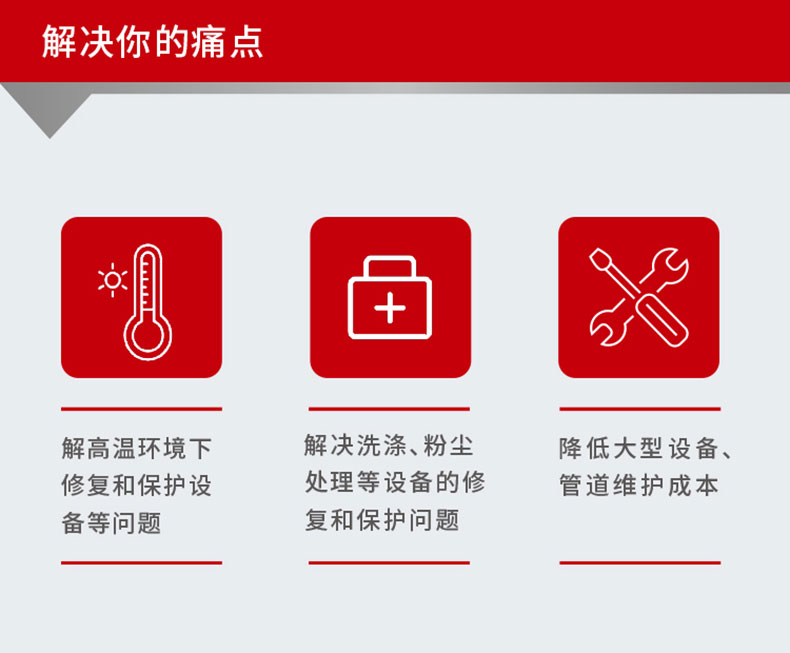 解决你的痛点

解高温环境下修复和保护设备等问题

解决洗涤、粉尘处理等设备的修复和保护问题

降低大型设备、管道维护成本